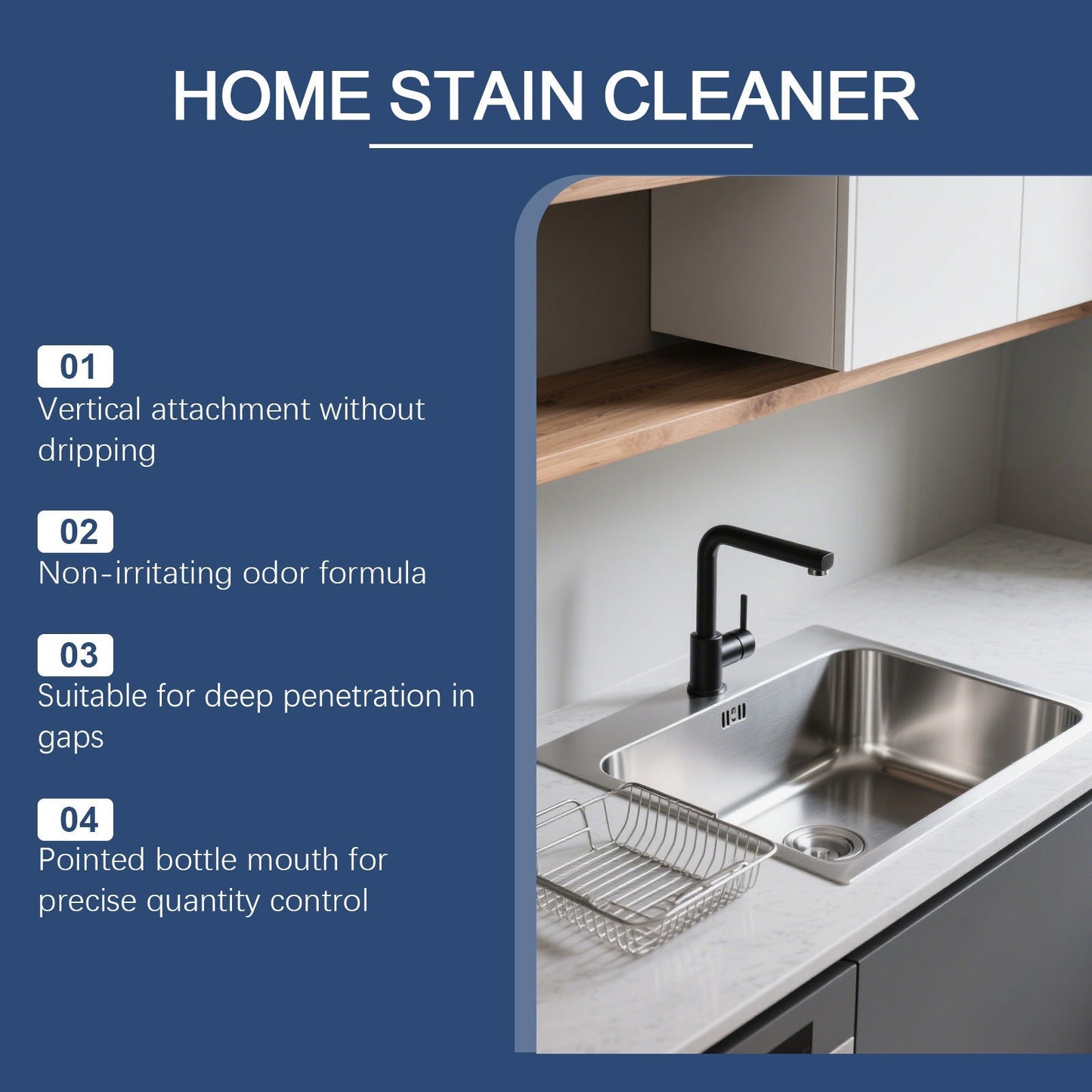 HOME STAIN CLEANER

01
Vertical attachment without dripping

02
Non-irritating odor formula

03
Suitable for deep penetration in gaps

04
Pointed bottle mouth for precise quantity control